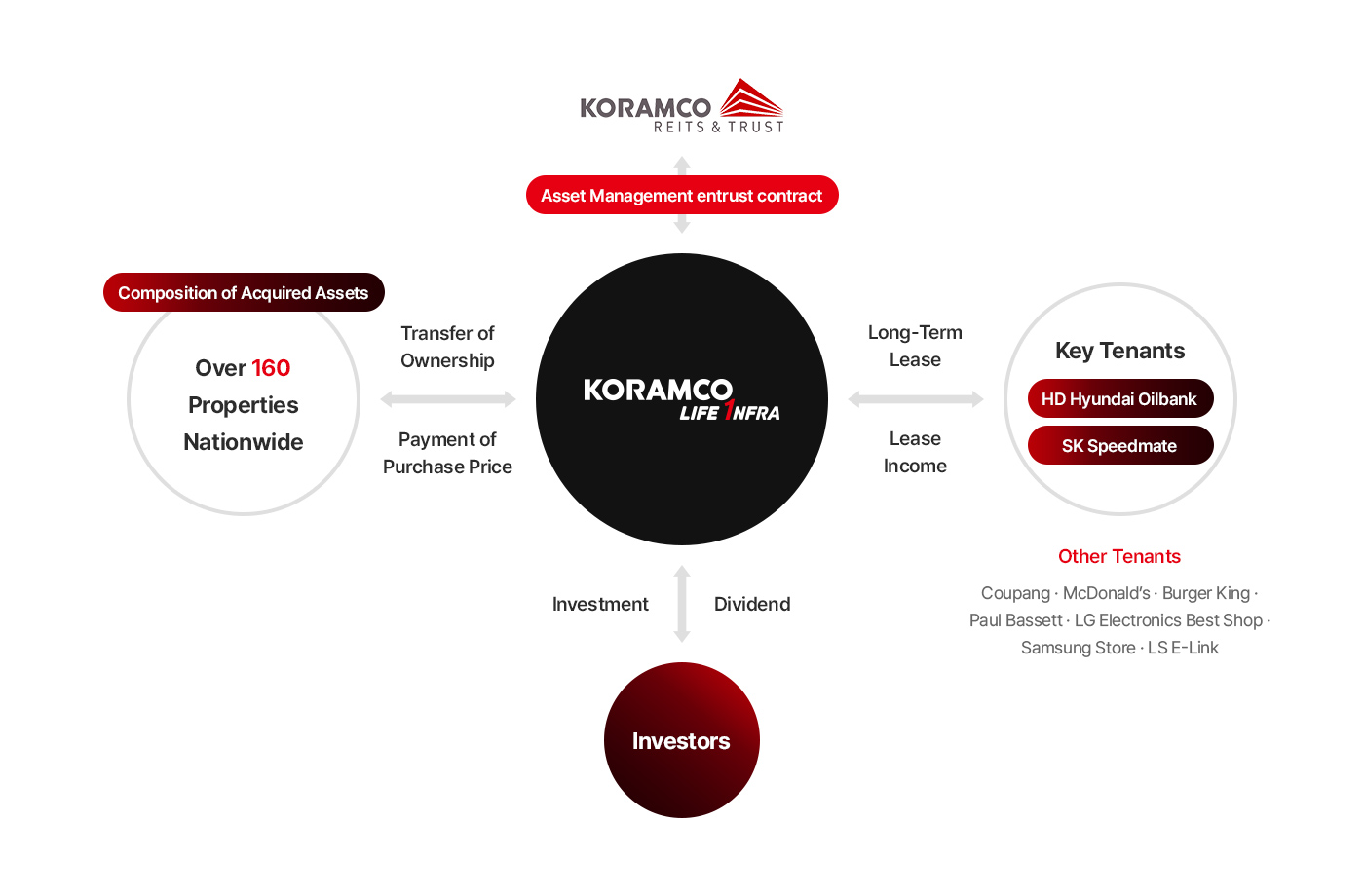 KORAMCO
REITS & TRUST

Asset Management entrust contract

Composition of Acquired Assets

Over 160 Properties Nationwide

Transfer of Ownership

Payment of Purchase Price

KORAMCO
LIFE INFRA

Long-Term Lease

Lease Income

Key Tenants

HD Hyundai Oilbank

SK Speedmate

Other Tenants

Coupang · McDonald's · Burger King · Paul Bassett · LG Electronics Best Shop · Samsung Store · LS E-Link

Investment

Dividend

Investors